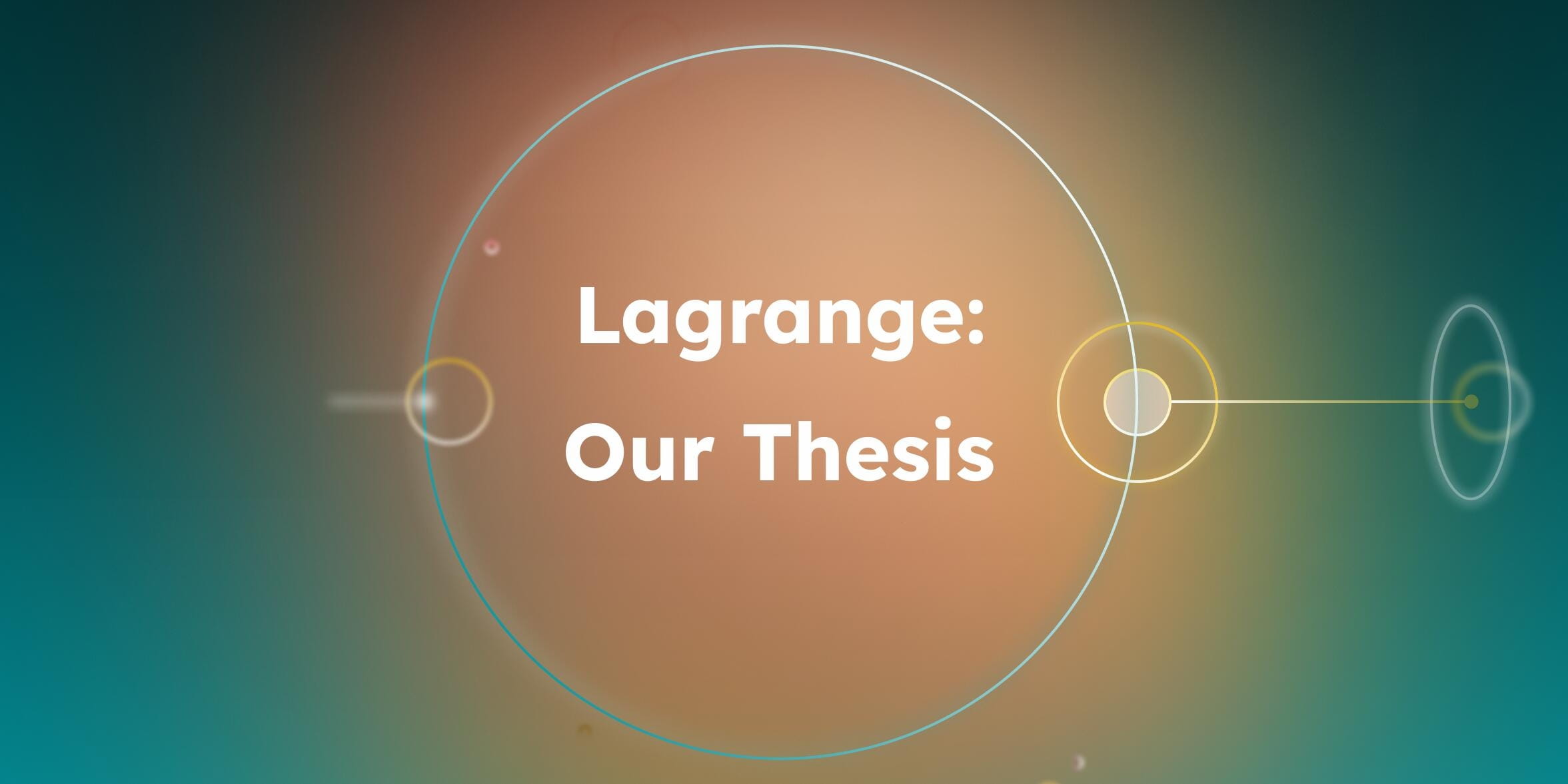 Lagrange:
Our Thesis